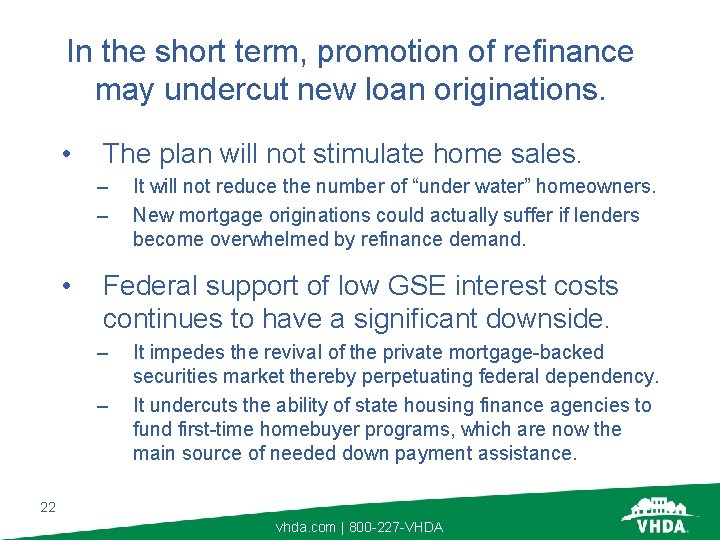 In the short term, promotion of refinance may undercut new loan originations.

• The plan will not stimulate home sales.
– It will not reduce the number of “under water” homeowners.
– New mortgage originations could actually suffer if lenders become overwhelmed by refinance demand.

• Federal support of low GSE interest costs continues to have a significant downside.
– It impedes the revival of the private mortgage-backed securities market thereby perpetuating federal dependency.
– It undercuts the ability of state housing finance agencies to fund first-time homebuyer programs, which are now the main source of needed down payment assistance.

22

vhda.com | 800-227-VHDA

VHDA